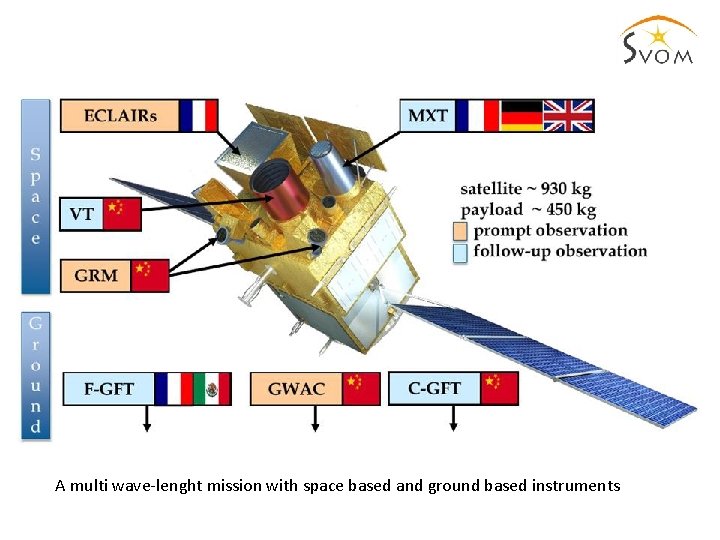 SVOM

Space

ECLAIRs

MXT

VT

GRM

satellite ~ 930 kg
payload ~ 450 kg
prompt observation
follow-up observation

Ground

F-GFT

GWAC

C-GFT

A multi wave-lenght mission with space based and ground based instruments